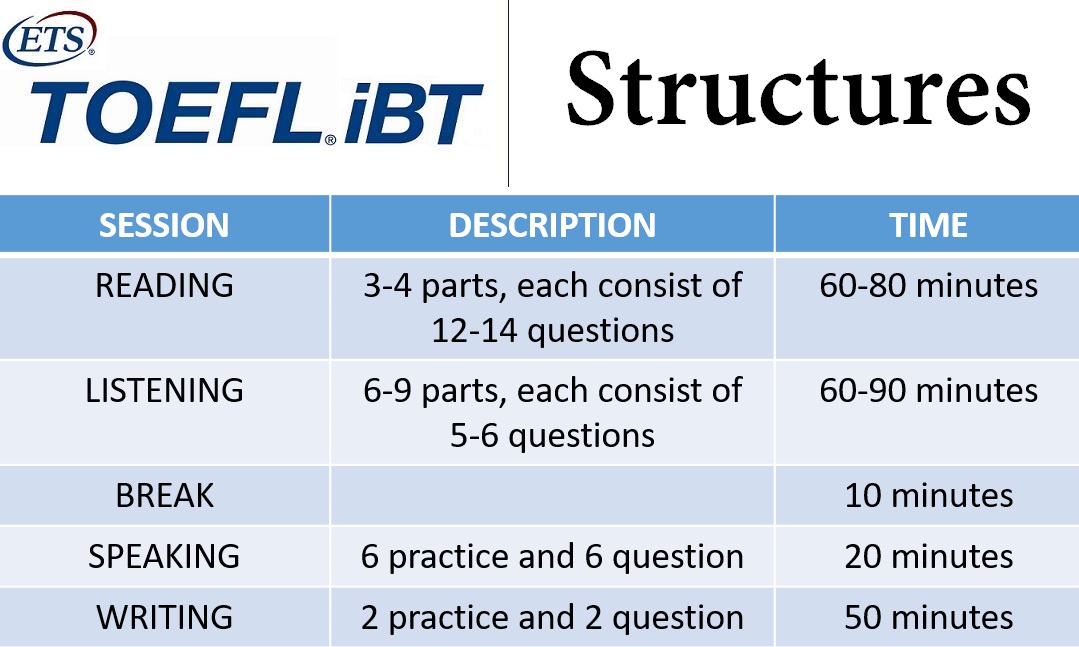 ETS®

TOEFL® iBT

Structures

| SESSION | DESCRIPTION | TIME |
|---|---|---|
| READING | 3-4 parts, each consist of 12-14 questions | 60-80 minutes |
| LISTENING | 6-9 parts, each consist of 5-6 questions | 60-90 minutes |
| BREAK | | 10 minutes |
| SPEAKING | 6 practice and 6 question | 20 minutes |
| WRITING | 2 practice and 2 question | 50 minutes |